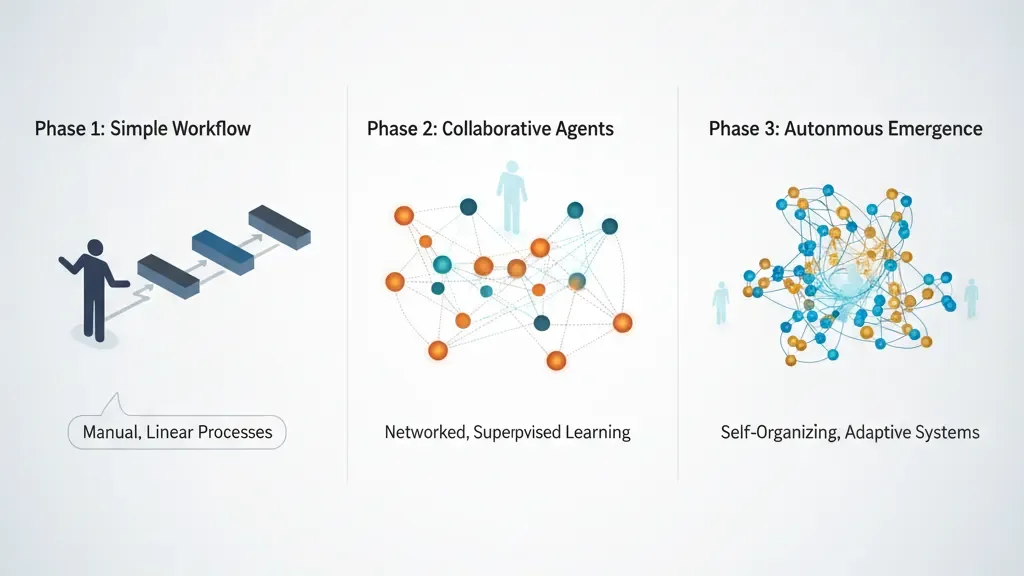 Phase 1: Simple Workflow

Manual, Linear Processes

Phase 2: Collaborative Agents

Networked, Superpvised Learning

Phase 3: Autonmous Emergence

Self-Organizing, Adaptive Systems